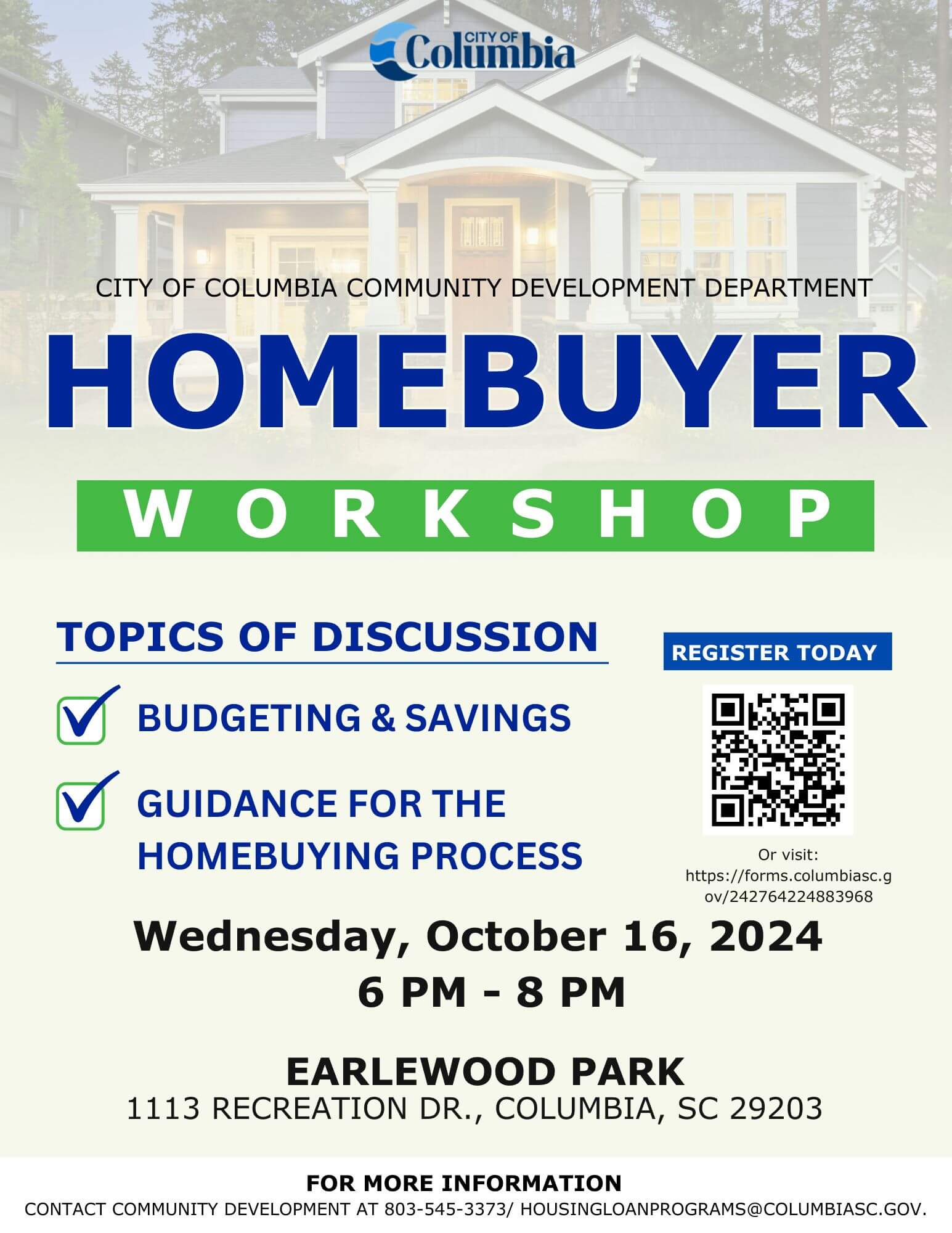 CITY OF Columbia

CITY OF COLUMBIA COMMUNITY DEVELOPMENT DEPARTMENT

HOMEBUYER

WORKSHOP

TOPICS OF DISCUSSION

BUDGETING & SAVINGS

GUIDANCE FOR THE HOMEBUYING PROCESS

REGISTER TODAY

Or visit: https://forms.columbiasc.gov/242764224883968

Wednesday, October 16, 2024
6 PM - 8 PM

EARLEWOOD PARK
1113 RECREATION DR., COLUMBIA, SC 29203

FOR MORE INFORMATION
CONTACT COMMUNITY DEVELOPMENT AT 803-545-3373/ HOUSINGLOANPROGRAMS@COLUMBIASC.GOV.